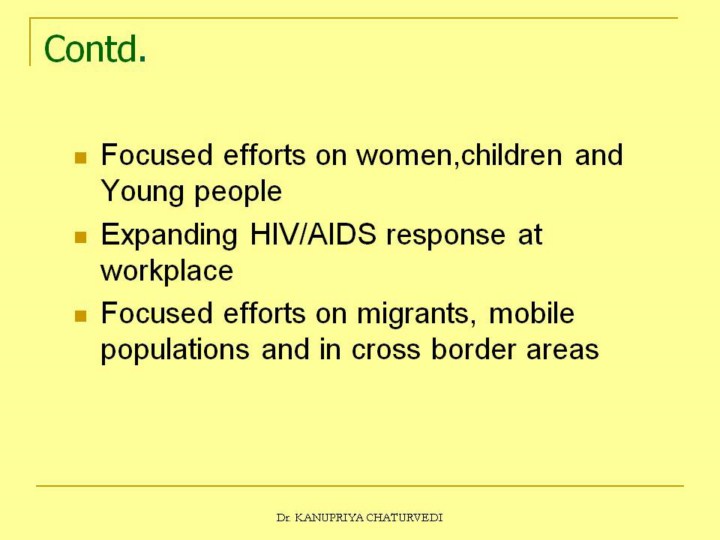 Contd.

- Focused efforts on women,children and Young people
- Expanding HIV/AIDS response at workplace
- Focused efforts on migrants, mobile populations and in cross border areas

Dr. KANUPRIYA CHATURVEDI